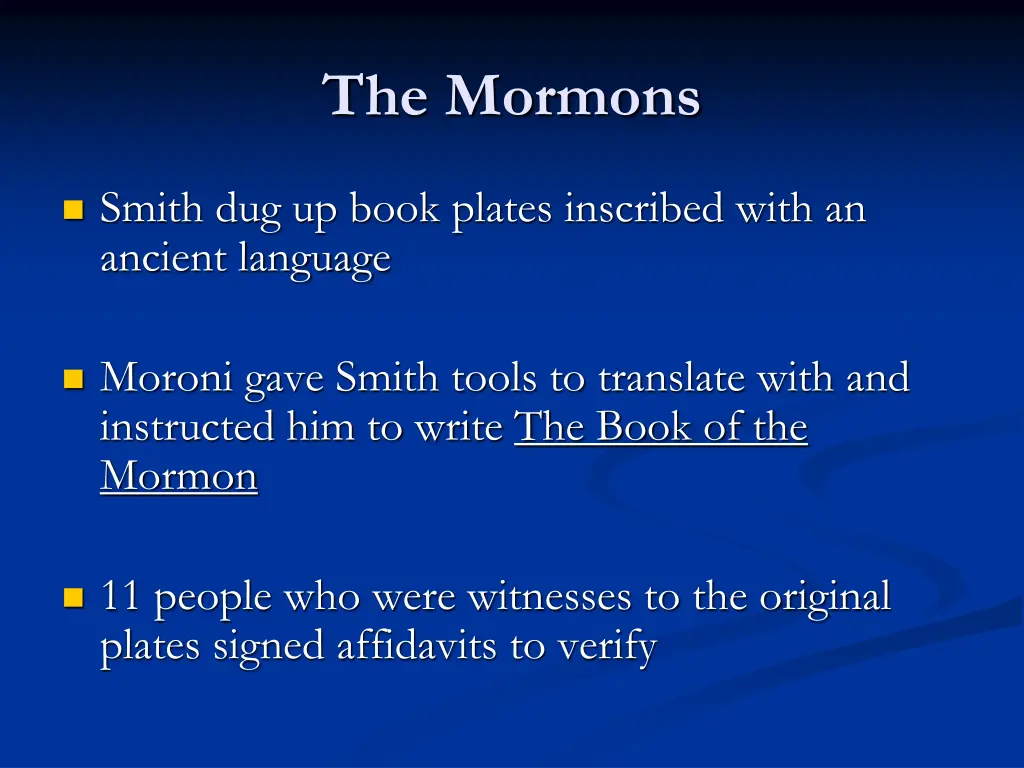 The Mormons

Smith dug up book plates inscribed with an ancient language

Moroni gave Smith tools to translate with and instructed him to write The Book of the Mormon

11 people who were witnesses to the original plates signed affidavits to verify